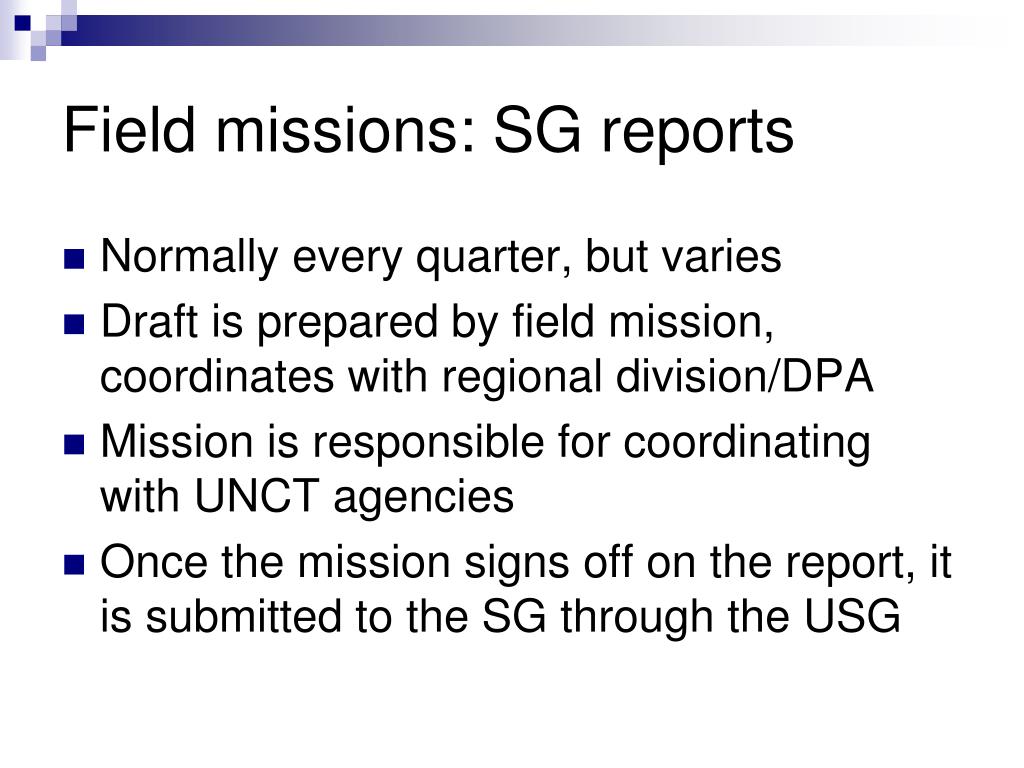 Field missions: SG reports

• Normally every quarter, but varies
• Draft is prepared by field mission, coordinates with regional division/DPA
• Mission is responsible for coordinating with UNCT agencies
• Once the mission signs off on the report, it is submitted to the SG through the USG